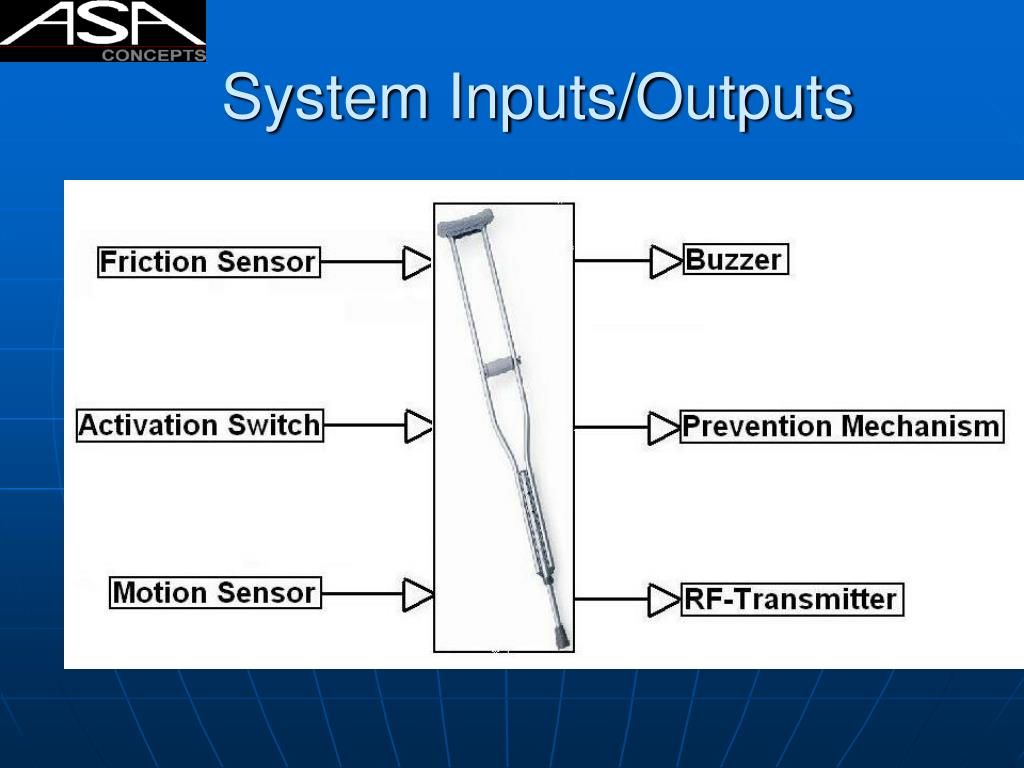 ASA CONCEPTS

System Inputs/Outputs

Friction Sensor

Activation Switch

Motion Sensor

Buzzer

Prevention Mechanism

RF-Transmitter